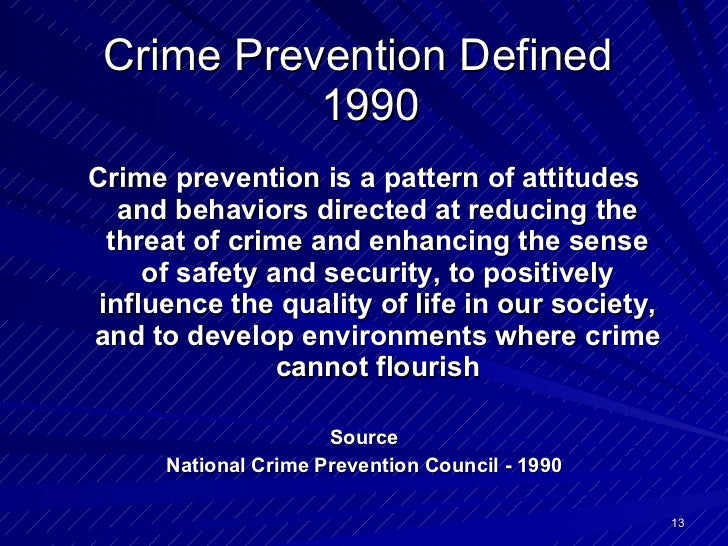 Crime Prevention Defined 1990

Crime prevention is a pattern of attitudes and behaviors directed at reducing the threat of crime and enhancing the sense of safety and security, to positively influence the quality of life in our society, and to develop environments where crime cannot flourish

Source
National Crime Prevention Council - 1990

13